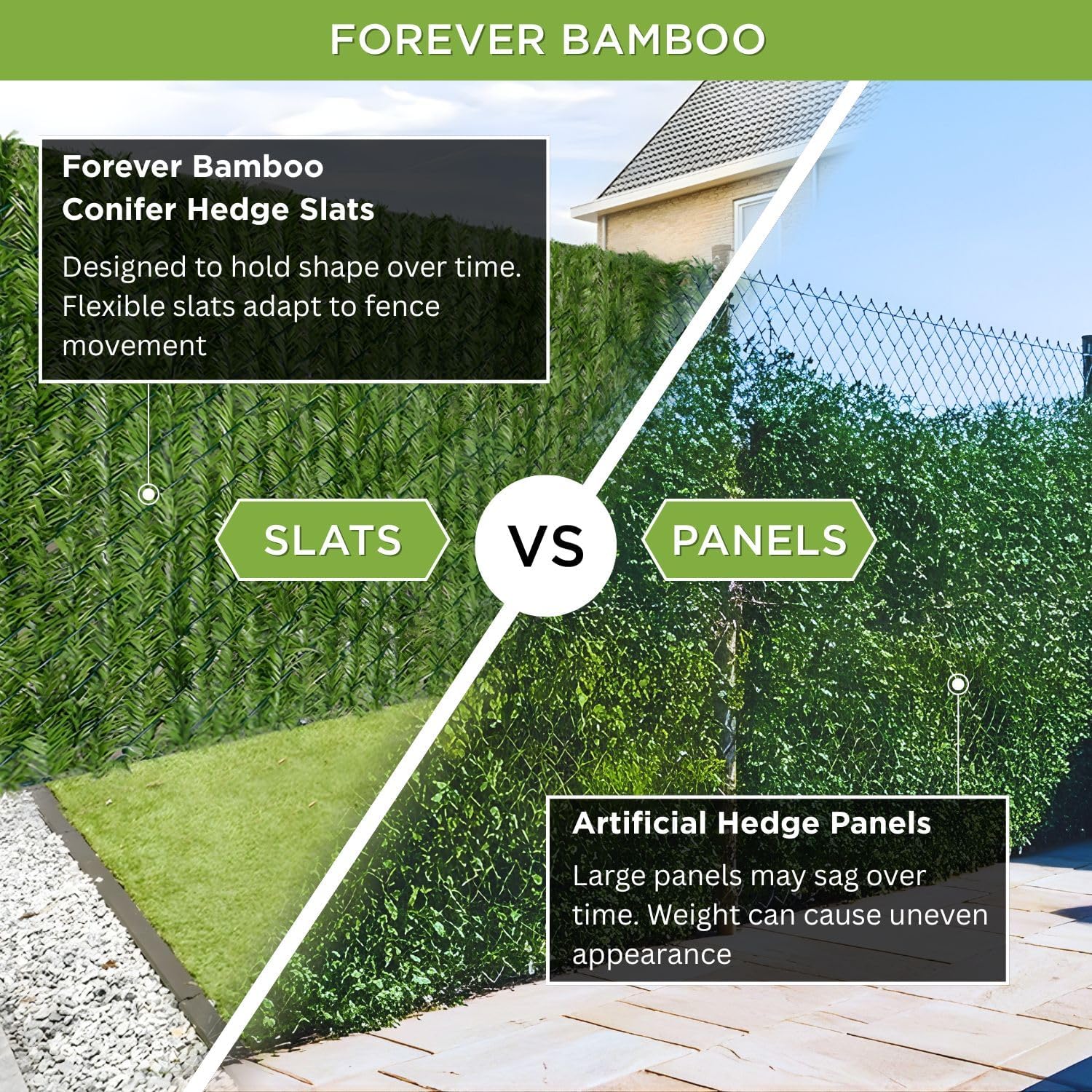 FOREVER BAMBOO

Forever Bamboo Conifer Hedge Slats

Designed to hold shape over time. Flexible slats adapt to fence movement

SLATS

VS

PANELS

Artificial Hedge Panels

Large panels may sag over time. Weight can cause uneven appearance